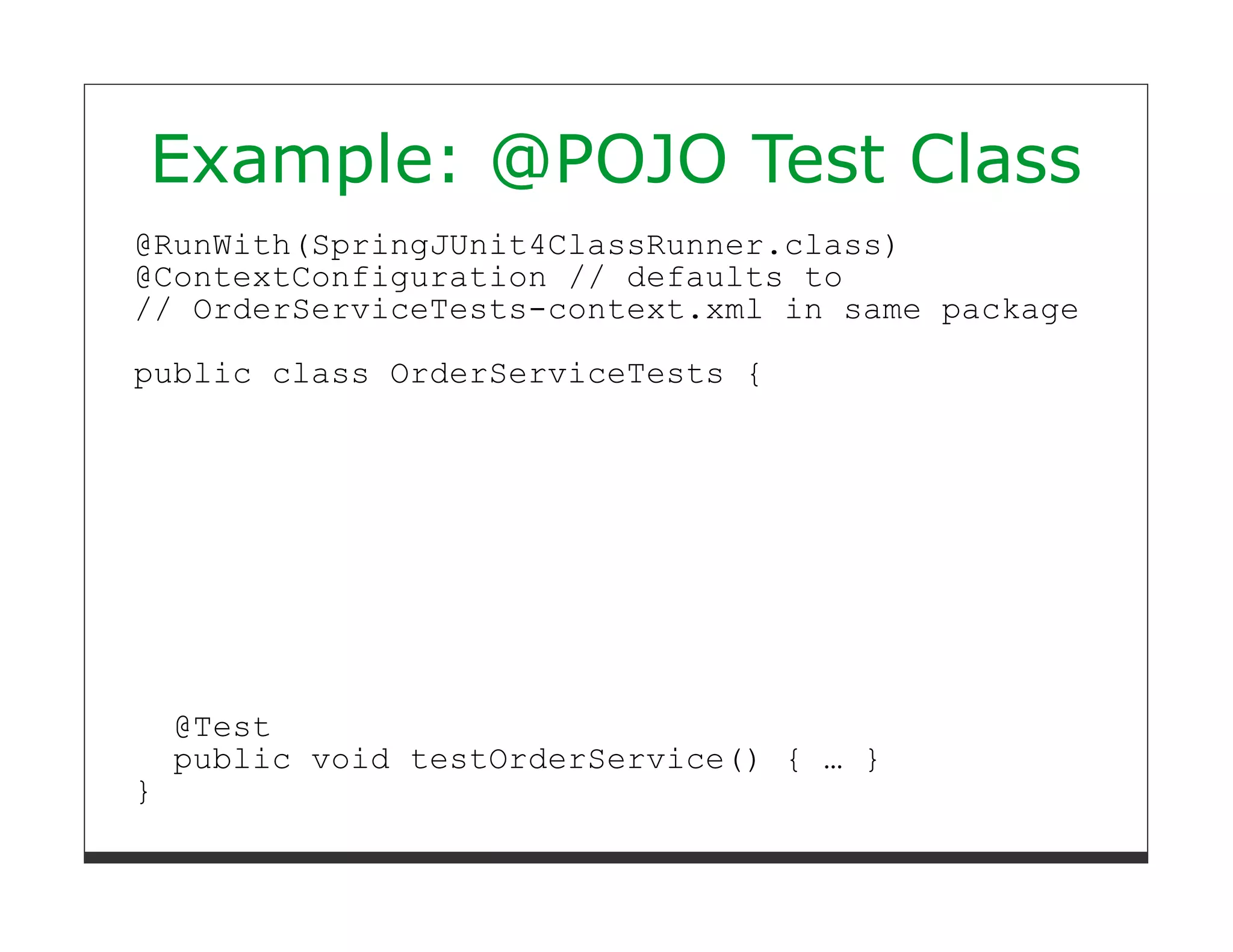 Example: @POJO Test Class

@RunWith(SpringJUnit4ClassRunner.class)
@ContextConfiguration // defaults to
// OrderServiceTests-context.xml in same package

public class OrderServiceTests {

@Test
public void testOrderService() { … }
}